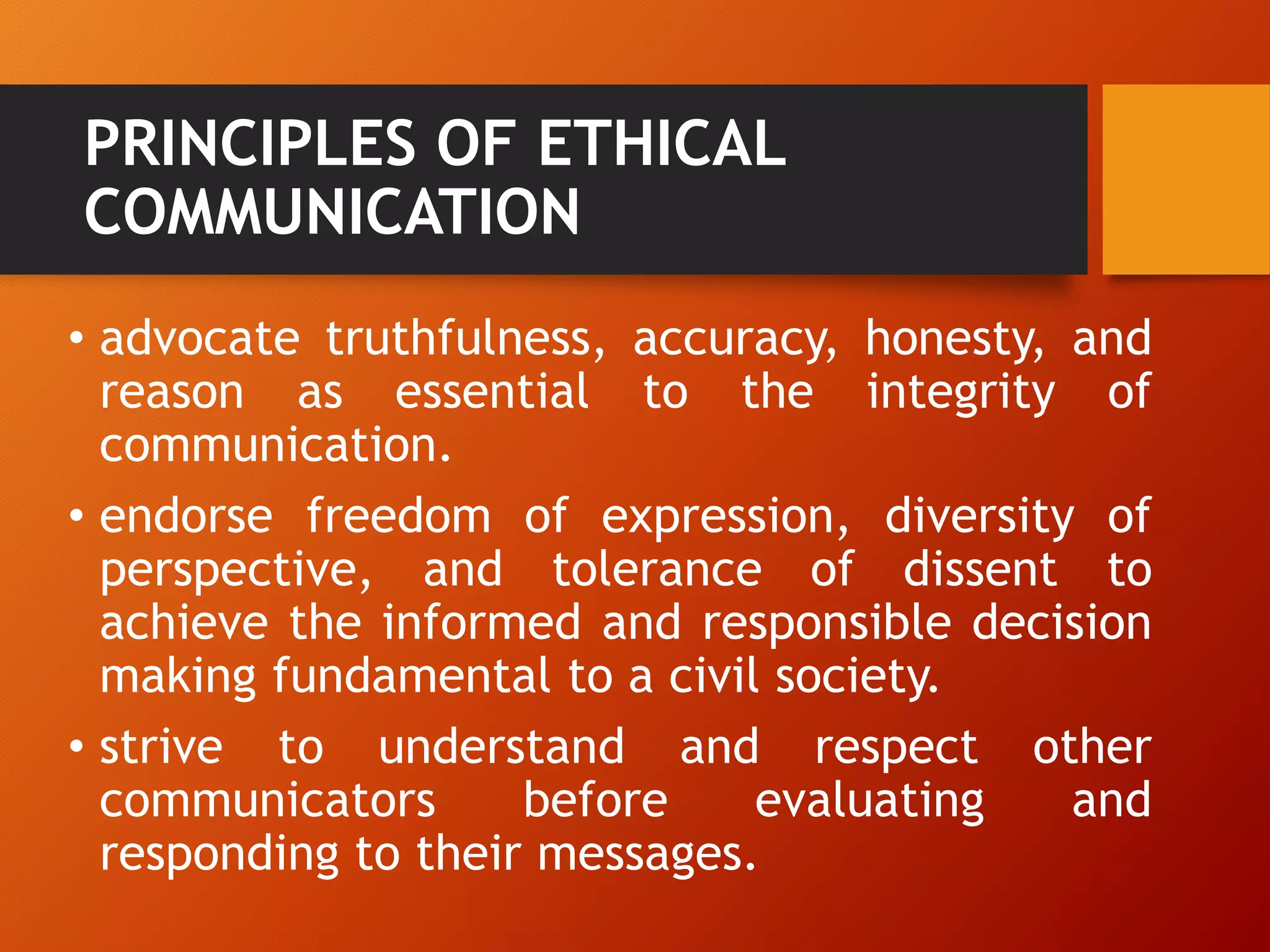 PRINCIPLES OF ETHICAL COMMUNICATION

• advocate truthfulness, accuracy, honesty, and reason as essential to the integrity of communication.

• endorse freedom of expression, diversity of perspective, and tolerance of dissent to achieve the informed and responsible decision making fundamental to a civil society.

• strive to understand and respect other communicators before evaluating and responding to their messages.